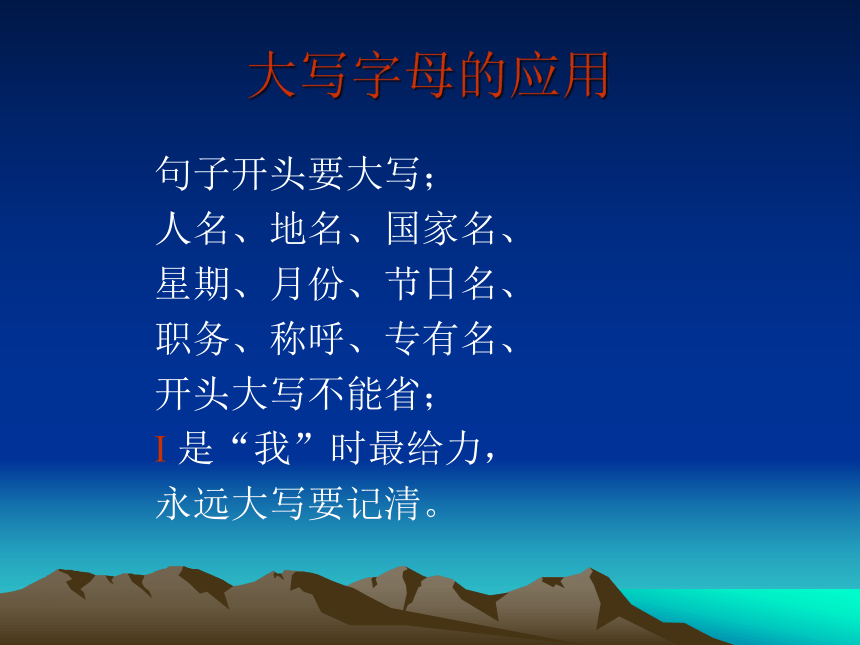 大写字母的应用

句子开头要大写；
人名、地名、国家名、
星期、月份、节日名、
职务、称呼、专有名、
开头大写不能省；
I 是“我”时最给力，
永远大写要记清。